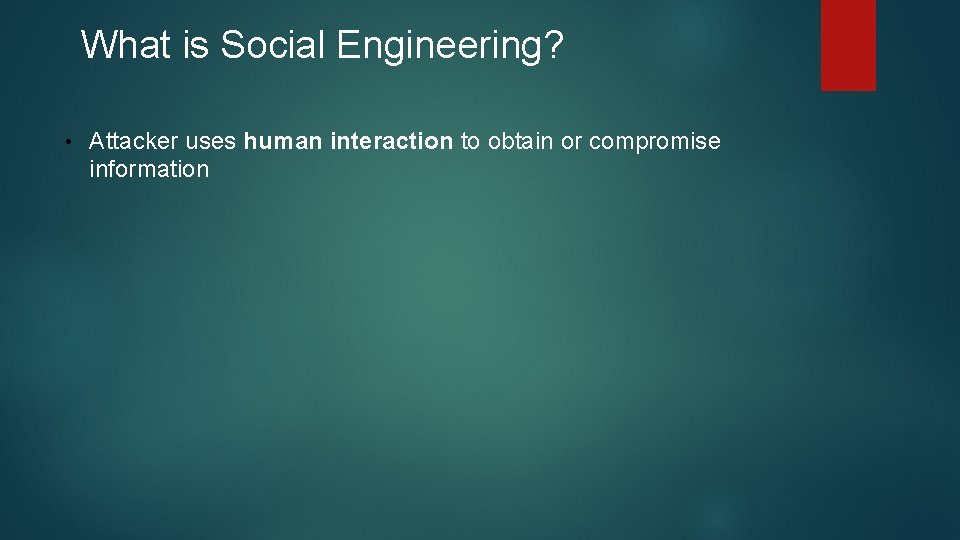 What is Social Engineering?

• Attacker uses human interaction to obtain or compromise information